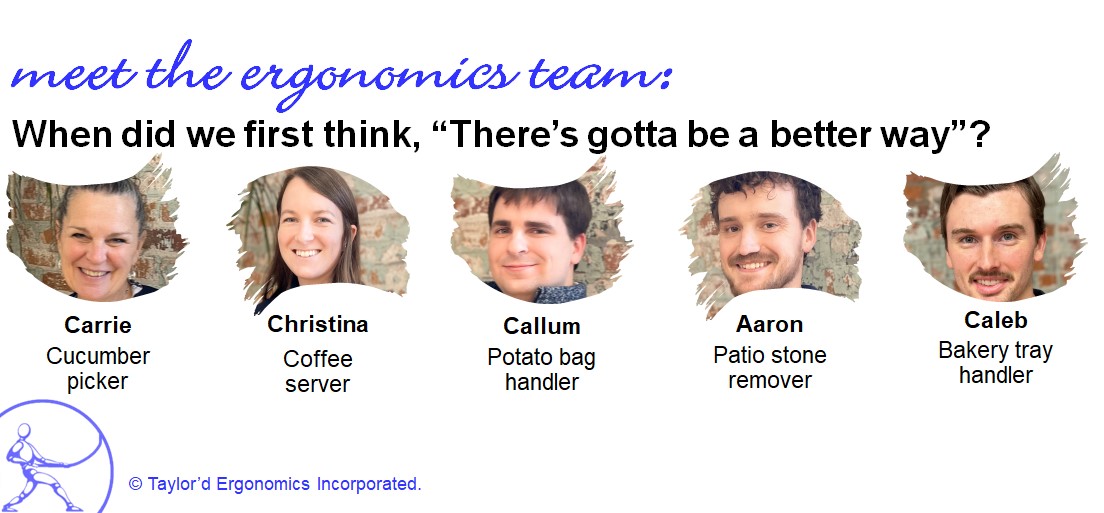 meet the ergonomics team:

When did we first think, “There’s gotta be a better way”?

Carrie
Cucumber picker

Christina
Coffee server

Callum
Potato bag handler

Aaron
Patio stone remover

Caleb
Bakery tray handler

© Taylor’d Ergonomics Incorporated.